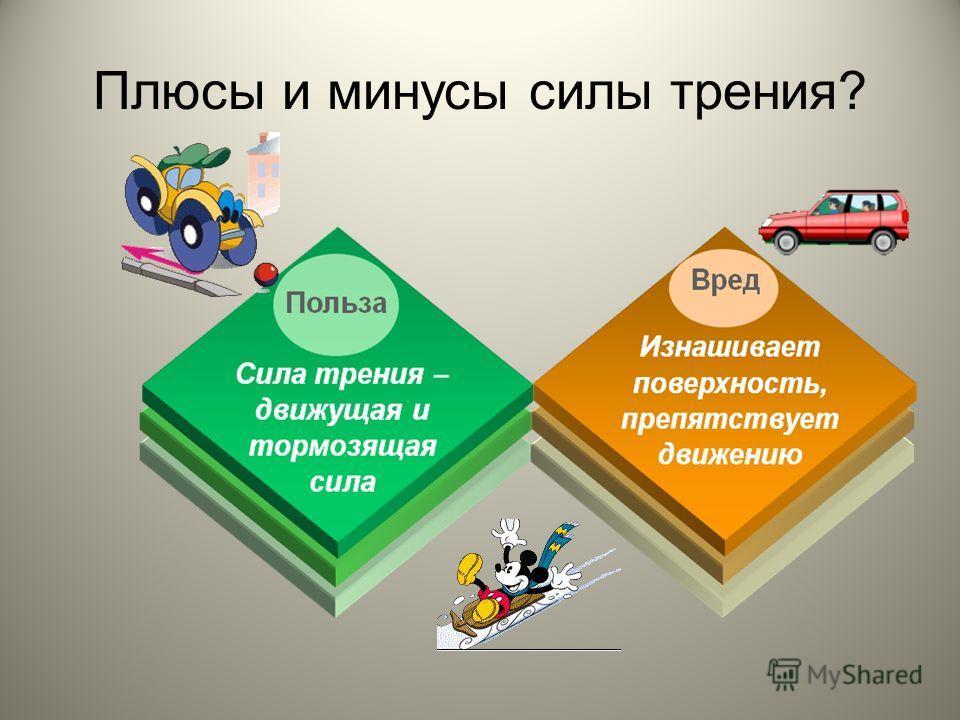 Плюсы и минусы силы трения?

Польза

Сила трения – движущая и тормозящая сила

Вред

Изнашивает поверхность, препятствует движению

MyShared